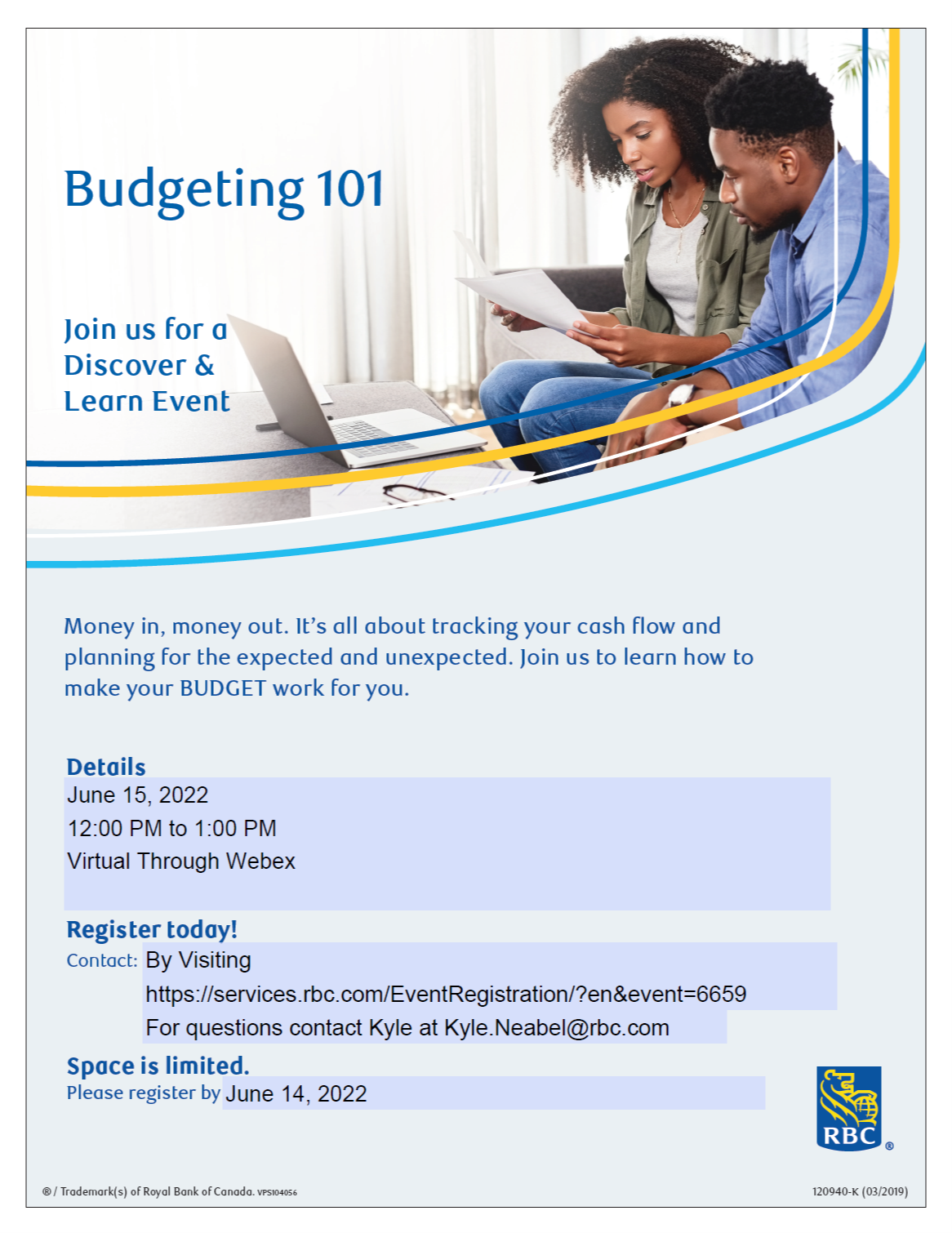 Budgeting 101

Join us for a Discover & Learn Event

Money in, money out. It's all about tracking your cash flow and planning for the expected and unexpected. Join us to learn how to make your BUDGET work for you.

Details
June 15, 2022
12:00 PM to 1:00 PM
Virtual Through Webex

Register today!
Contact: By Visiting
https://services.rbc.com/EventRegistration/?en&event=6659
For questions contact Kyle at Kyle.Neabel@rbc.com

Space is limited.
Please register by June 14, 2022

RBC ®

® / Trademark(s) of Royal Bank of Canada. VPS104056

120940-K (03/2019)